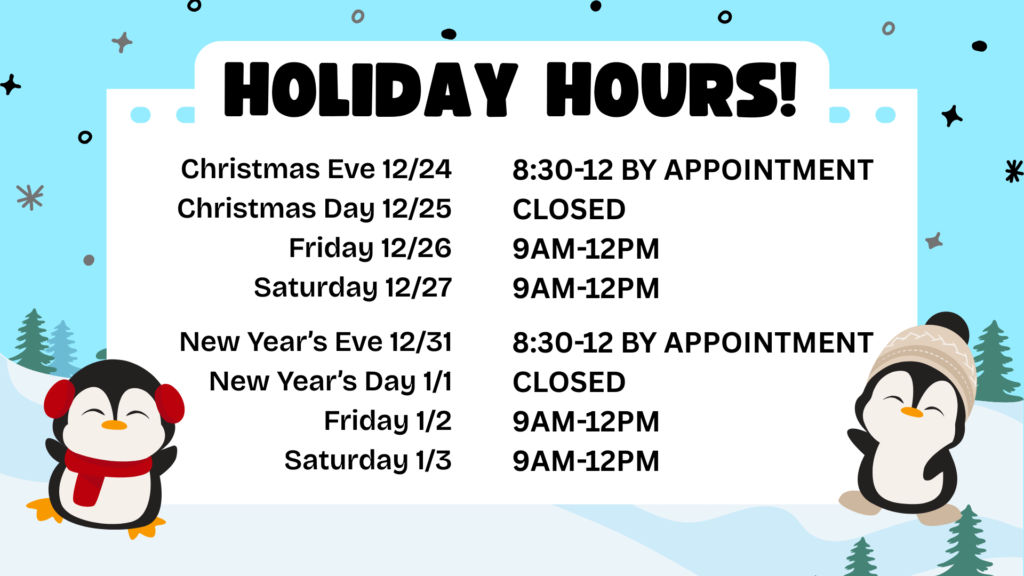 HOLIDAY HOURS!

| | |
|---|---|
| Christmas Eve 12/24 | 8:30-12 BY APPOINTMENT |
| Christmas Day 12/25 | CLOSED |
| Friday 12/26 | 9AM-12PM |
| Saturday 12/27 | 9AM-12PM |
| New Year's Eve 12/31 | 8:30-12 BY APPOINTMENT |
| New Year's Day 1/1 | CLOSED |
| Friday 1/2 | 9AM-12PM |
| Saturday 1/3 | 9AM-12PM |